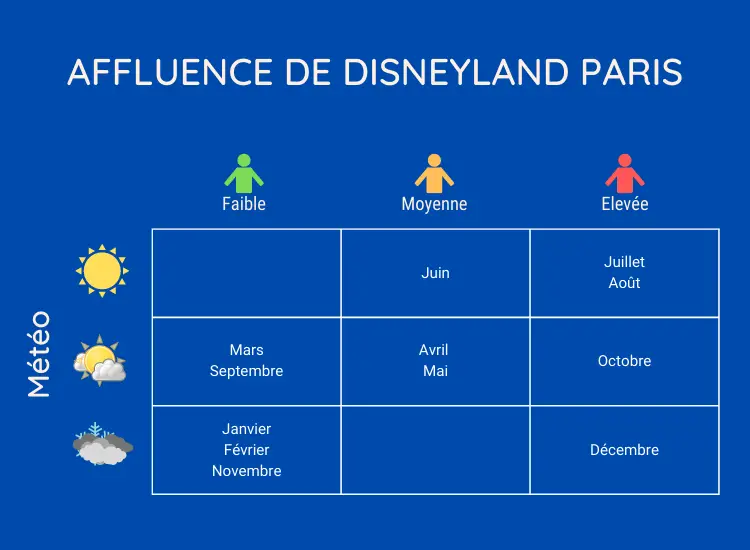 AFFLUENCE DE DISNEYLAND PARIS

Météo

| Faible | Moyenne | Elevée |
|---|---|---|
| | Juin | Juillet Août |
| Mars Septembre | Avril Mai | Octobre |
| Janvier Février Novembre | | Décembre |